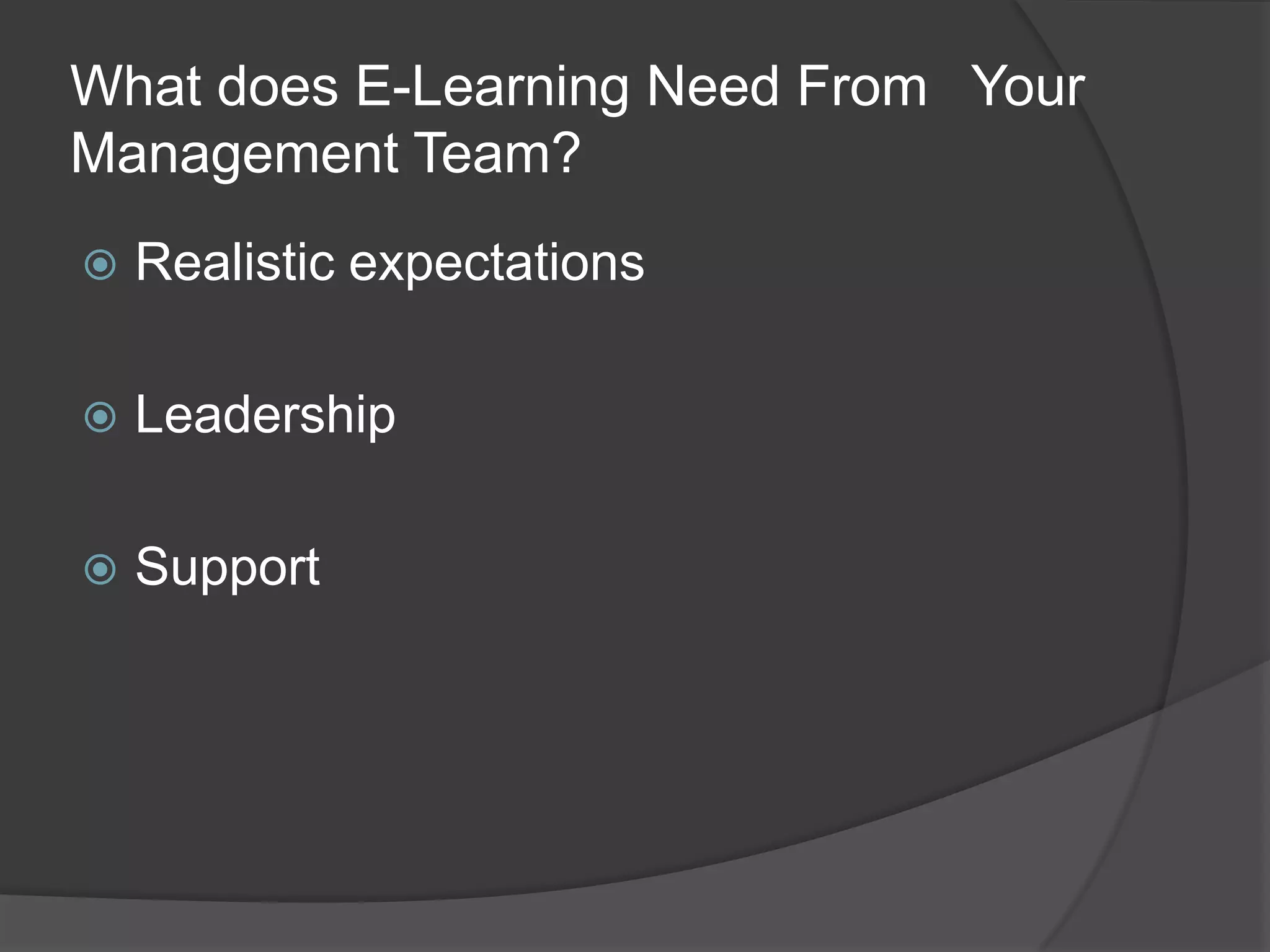 What does E-Learning Need From Your Management Team?

Realistic expectations

Leadership

Support